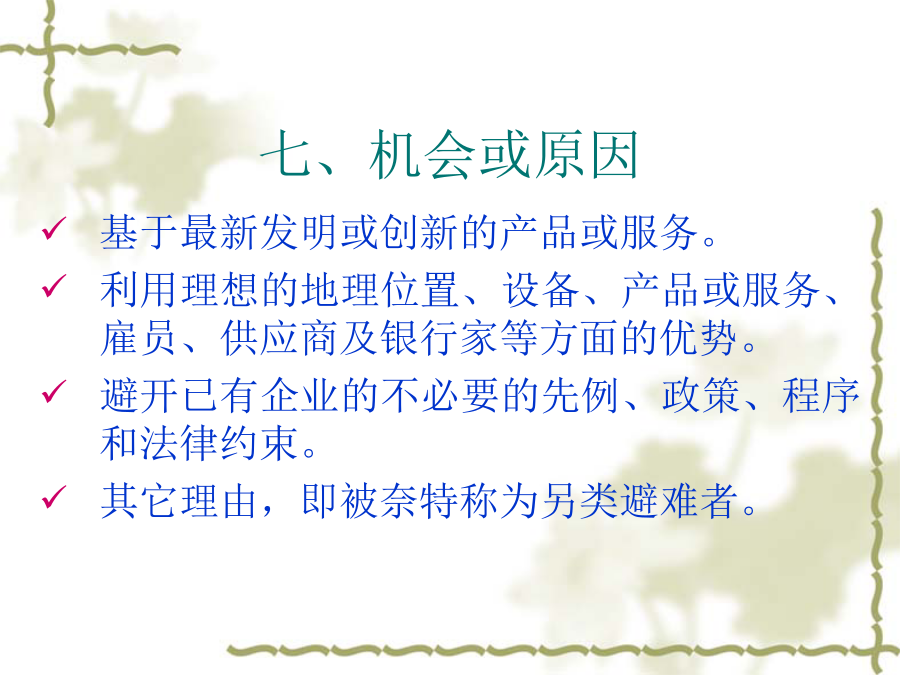 七、机会或原因

✓ 基于最新发明或创新的产品或服务。

✓ 利用理想的地理位置、设备、产品或服务、雇员、供应商及银行家等方面的优势。

✓ 避开已有企业的不必要的先例、政策、程序和法律约束。

✓ 其它理由，即被奈特称为另类避难者。